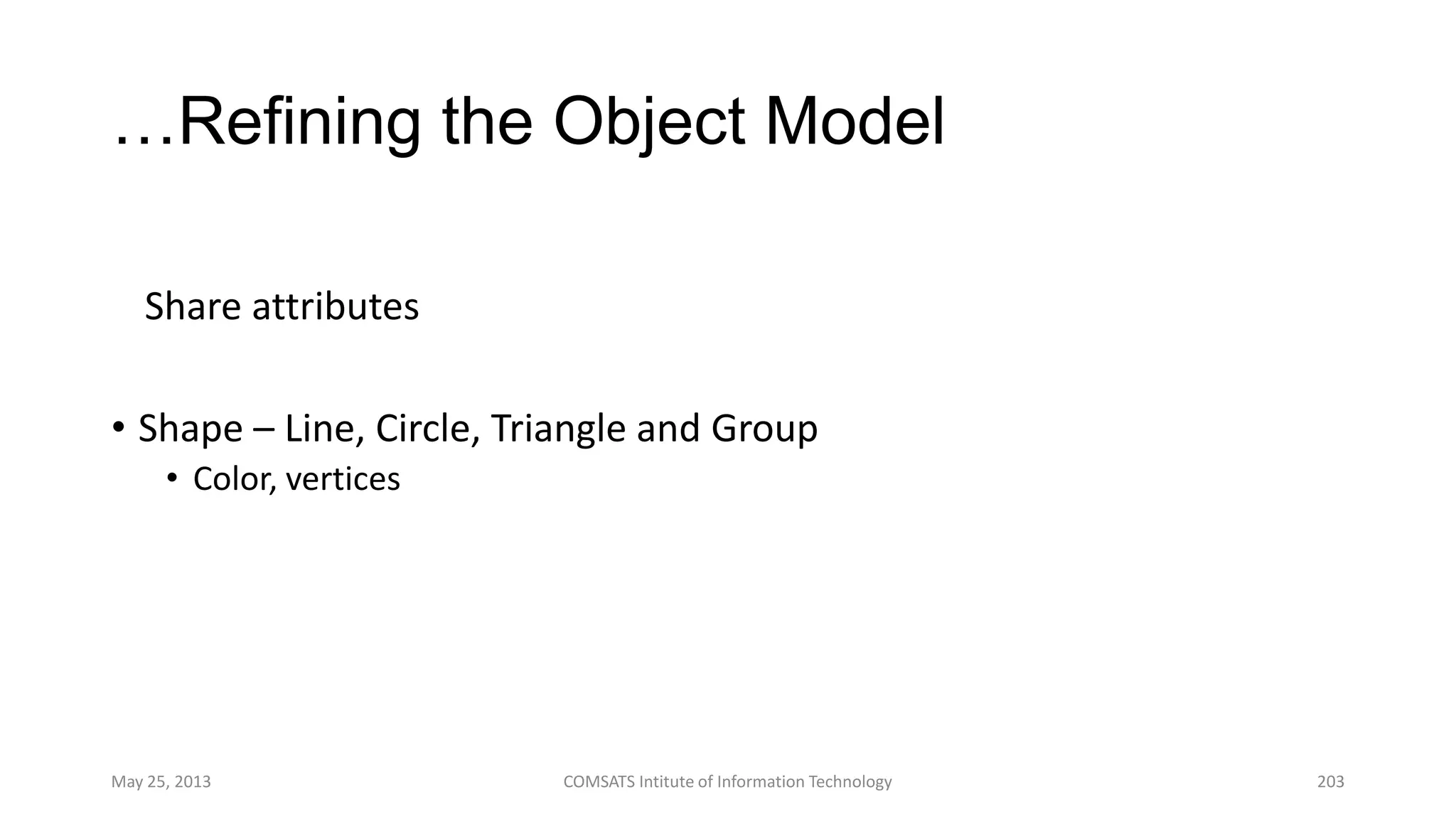 …Refining the Object Model

Share attributes

• Shape – Line, Circle, Triangle and Group
  • Color, vertices

May 25, 2013

COMSATS Intitute of Information Technology

203